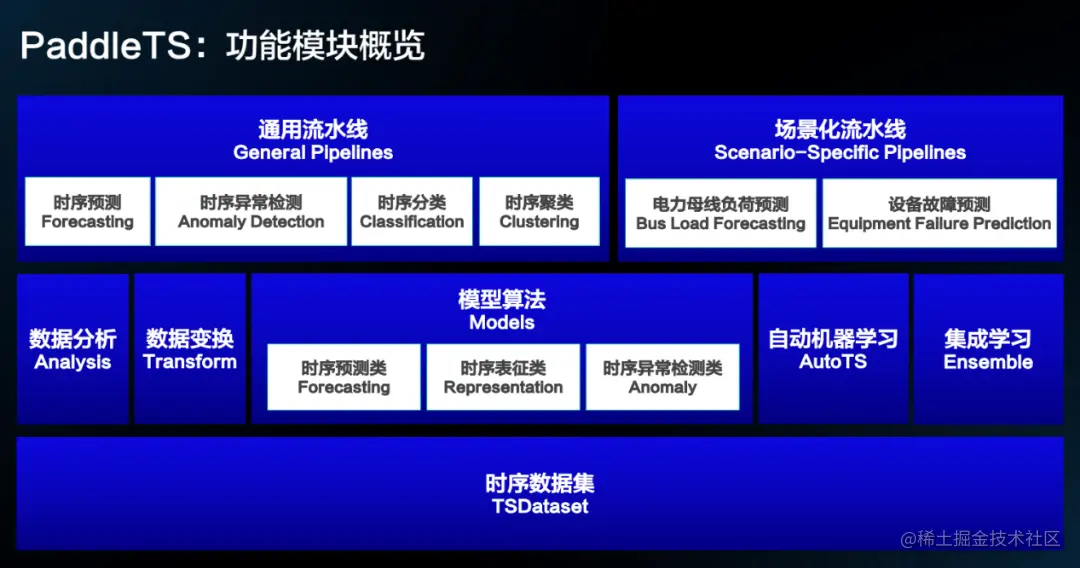 PaddleTS：功能模块概览

通用流水线
General Pipelines

时序预测
Forecasting

时序异常检测
Anomaly Detection

时序分类
Classification

时序聚类
Clustering

场景化流水线
Scenario-Specific Pipelines

电力母线负荷预测
Bus Load Forecasting

设备故障预测
Equipment Failure Prediction

数据分析
Analysis

数据变换
Transform

模型算法
Models

时序预测类
Forecasting

时序表征类
Representation

时序异常检测类
Anomaly

自动机器学习
AutoTS

集成学习
Ensemble

时序数据集
TSDataset

@稀土掘金技术社区